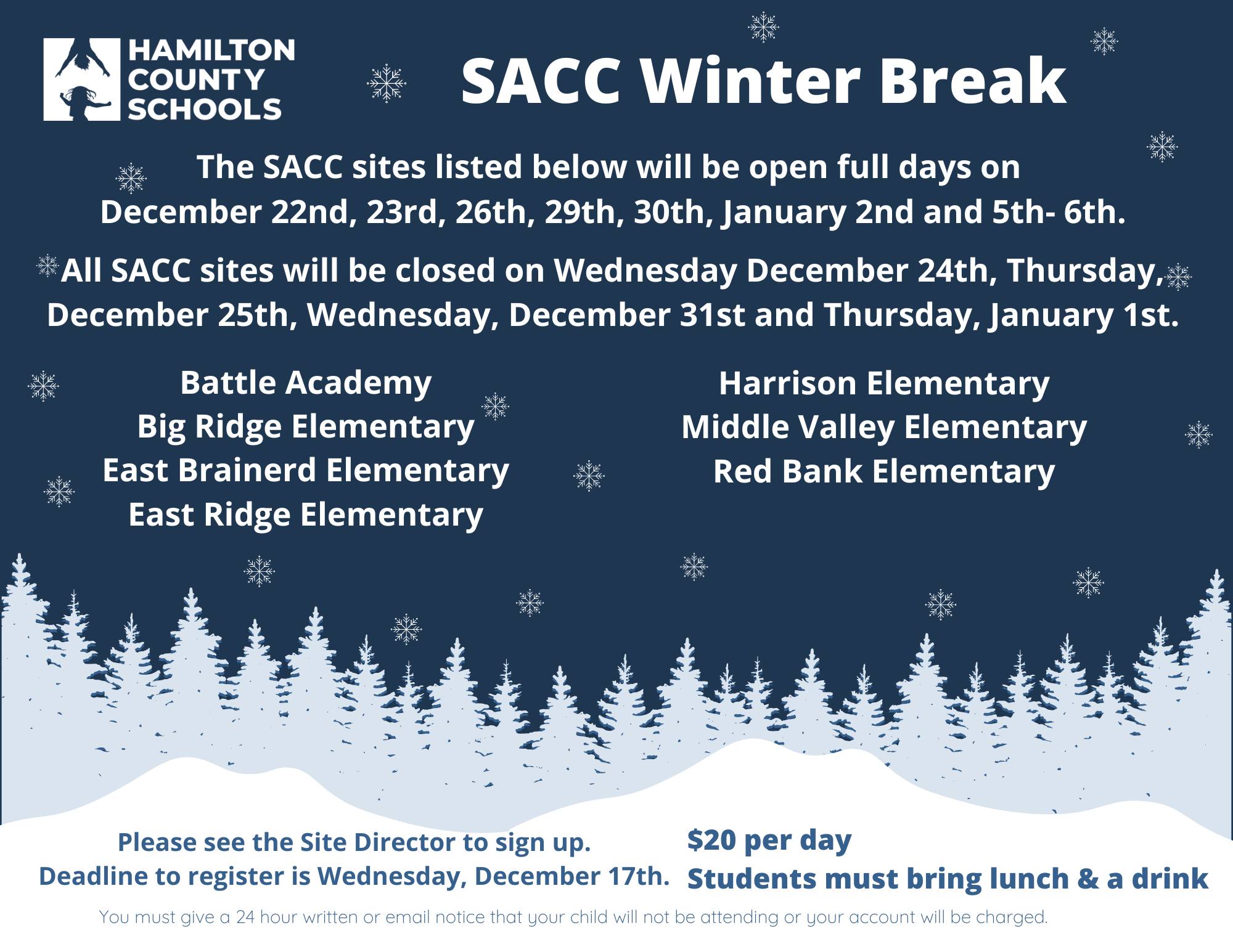 HAMILTON COUNTY SCHOOLS

SACC Winter Break

The SACC sites listed below will be open full days on December 22nd, 23rd, 26th, 29th, 30th, January 2nd and 5th- 6th.

All SACC sites will be closed on Wednesday December 24th, Thursday, December 25th, Wednesday, December 31st and Thursday, January 1st.

Battle Academy
Big Ridge Elementary
East Brainerd Elementary
East Ridge Elementary

Harrison Elementary
Middle Valley Elementary
Red Bank Elementary

Please see the Site Director to sign up.
Deadline to register is Wednesday, December 17th.

$20 per day
Students must bring lunch & a drink

You must give a 24 hour written or email notice that your child will not be attending or your account will be charged.